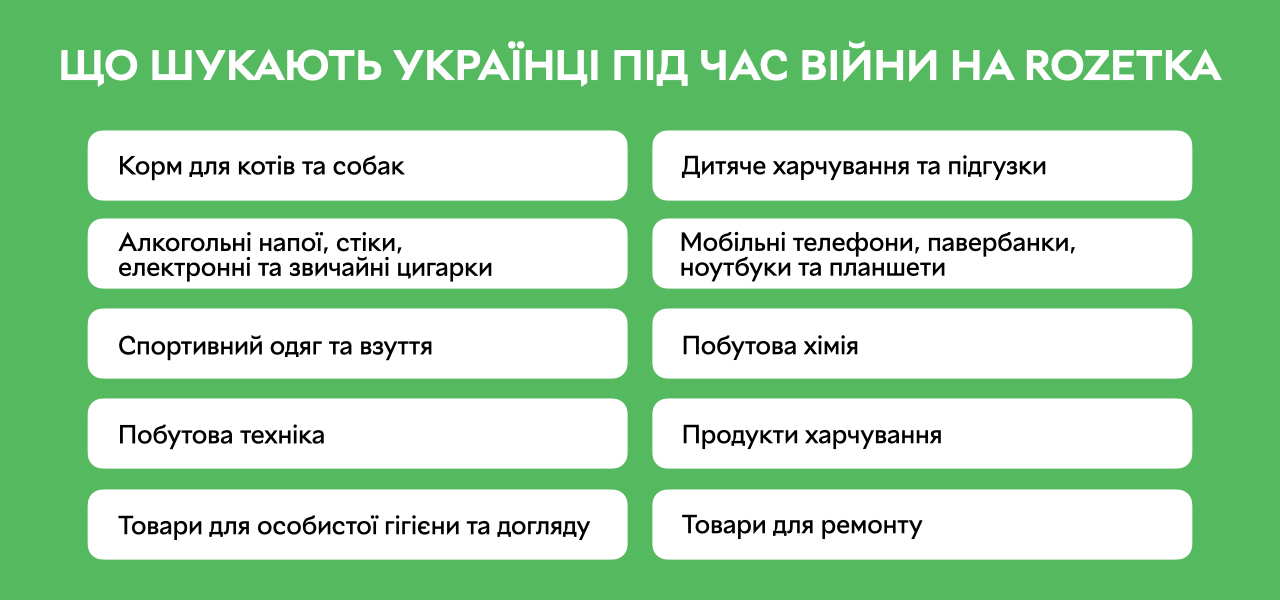 ЩО ШУКАЮТЬ УКРАЇНЦІ ПІД ЧАС ВІЙНИ НА ROZETKA

Корм для котів та собак

Алкогольні напої, стіки, електронні та звичайні цигарки

Спортивний одяг та взуття

Побутова техніка

Товари для особистої гігієни та догляду

Дитяче харчування та підгузки

Мобільні телефони, павербанки, ноутбуки та планшети

Побутова хімія

Продукти харчування

Товари для ремонту